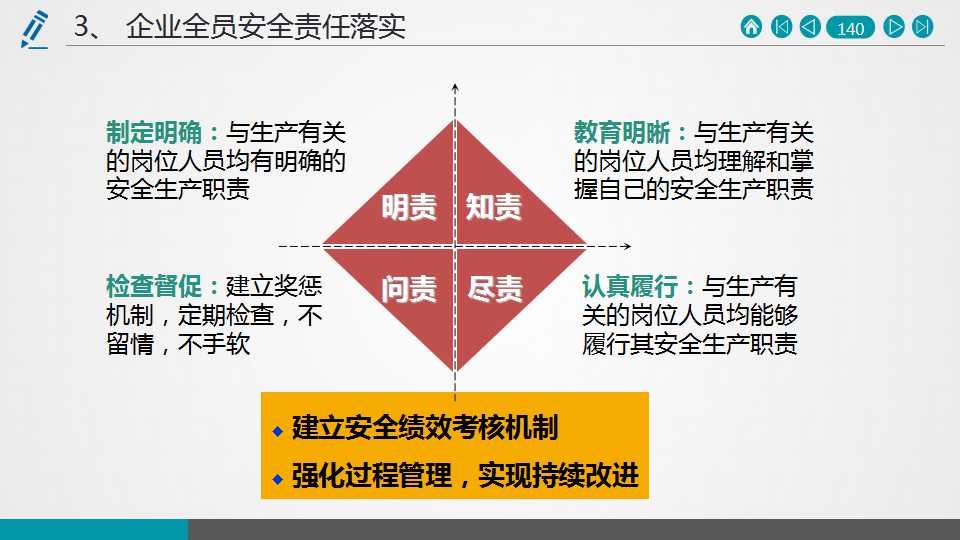 3、 企业全员安全责任落实

140

制定明确：与生产有关的岗位人员均有明确的安全生产职责

教育明晰：与生产有关的岗位人员均理解和掌握自己的安全生产职责

明责

知责

问责

尽责

检查督促：建立奖惩机制，定期检查，不留情，不手软

认真履行：与生产有关的岗位人员均能够履行其安全生产职责

◆ 建立安全绩效考核机制

◆ 强化过程管理，实现持续改进